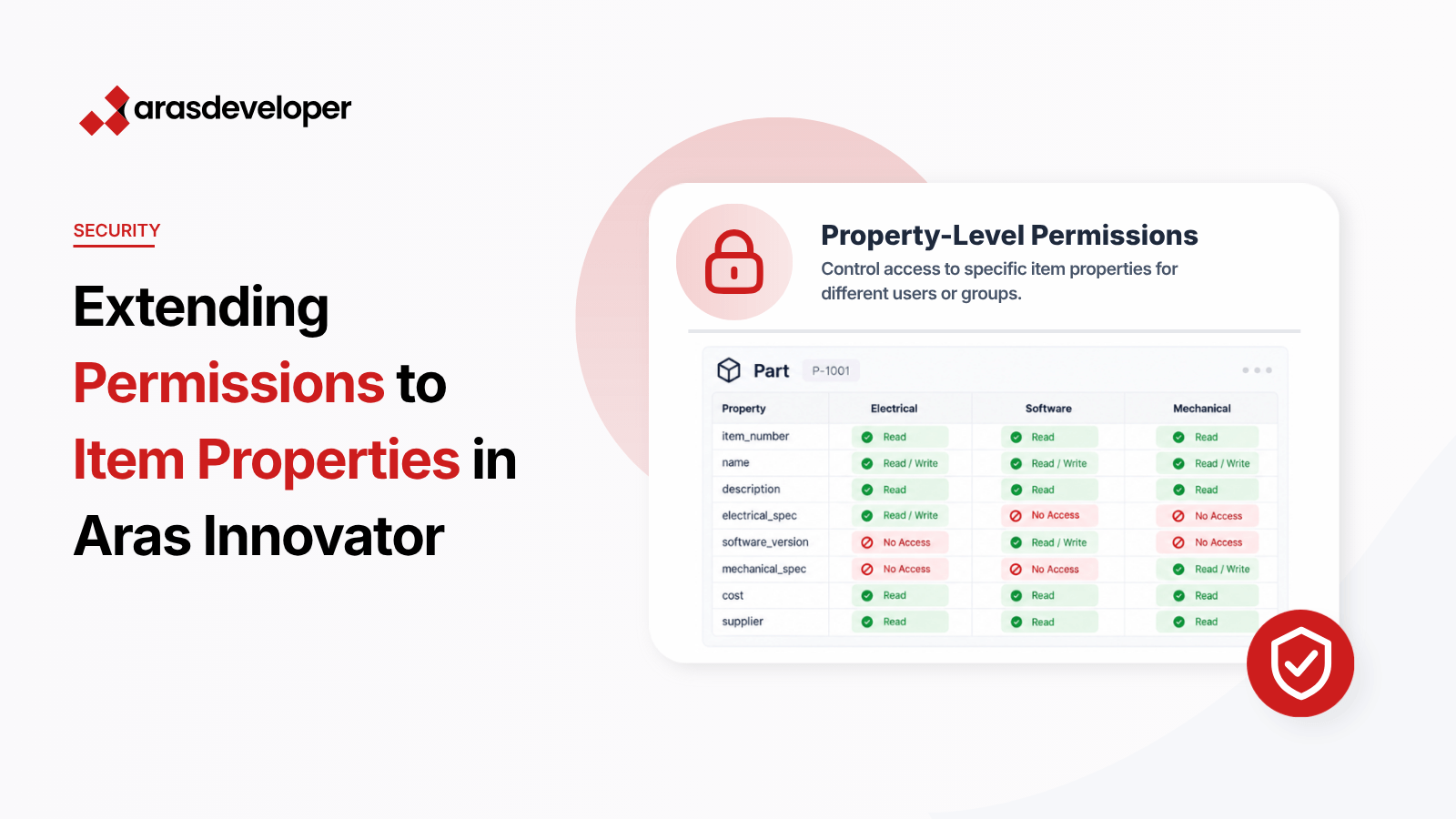 arasdeveloper

SECURITY

Extending Permissions to Item Properties in Aras Innovator

Property-Level Permissions

Control access to specific item properties for different users or groups.

Part P-1001

| Property | Electrical | Software | Mechanical |
|---|---|---|---|
| item_number | Read | Read | Read |
| name | Read / Write | Read / Write | Read / Write |
| description | Read | Read | Read |
| electrical_spec | Read / Write | No Access | No Access |
| software_version | No Access | Read / Write | No Access |
| mechanical_spec | No Access | No Access | Read / Write |
| cost | Read | Read | Read |
| supplier | Read | Read | Read |